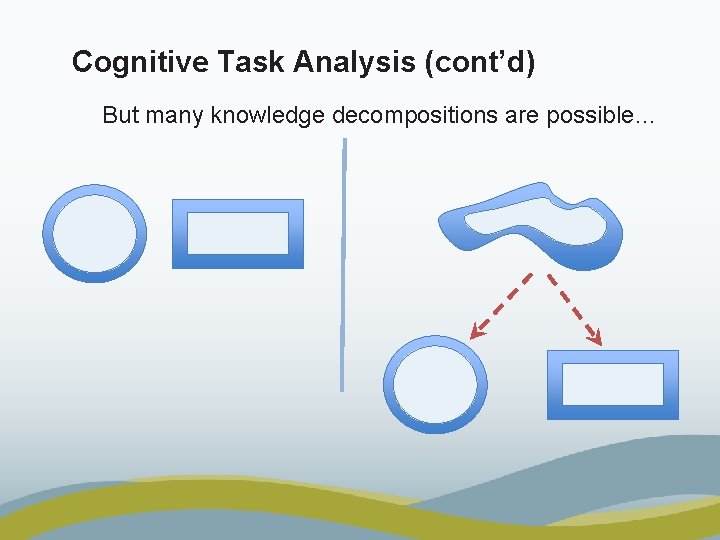 Cognitive Task Analysis (cont’d)

But many knowledge decompositions are possible…